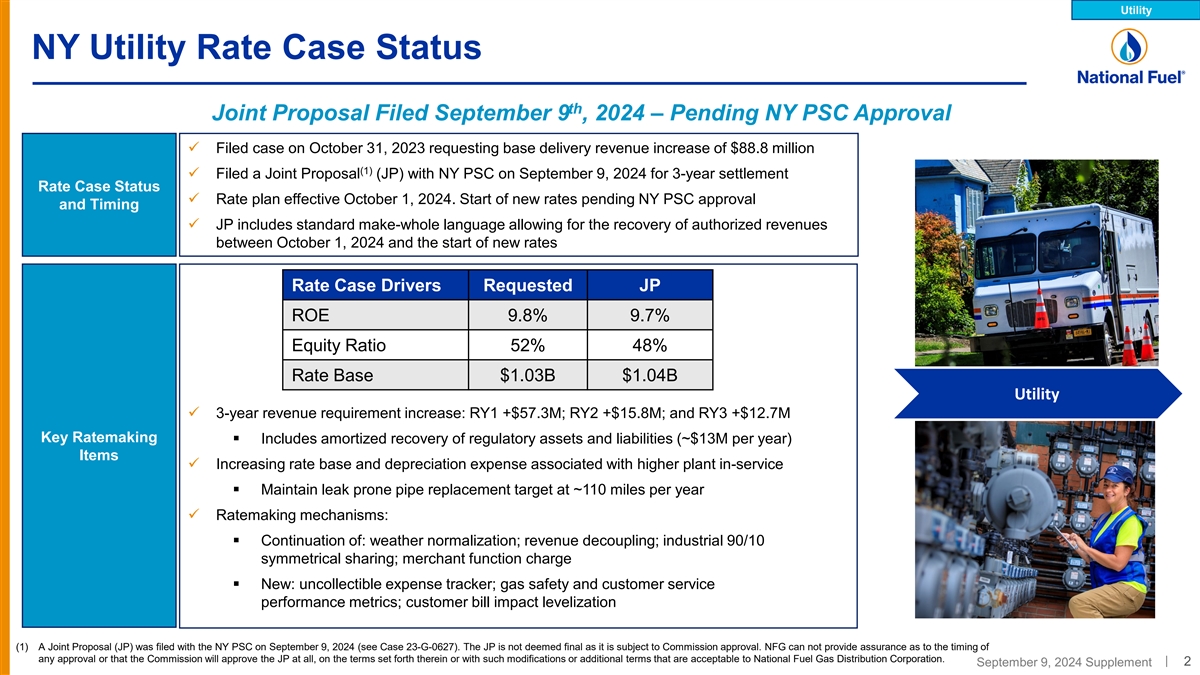 Utility

NY Utility Rate Case Status

National Fuel®

Joint Proposal Filed September 9$^{th}$, 2024 – Pending NY PSC Approval

Rate Case Status and Timing

✓ Filed case on October 31, 2023 requesting base delivery revenue increase of $88.8 million

✓ Filed a Joint Proposal$^{(1)}$ (JP) with NY PSC on September 9, 2024 for 3-year settlement

✓ Rate plan effective October 1, 2024. Start of new rates pending NY PSC approval

✓ JP includes standard make-whole language allowing for the recovery of authorized revenues between October 1, 2024 and the start of new rates

Key Ratemaking Items

| Rate Case Drivers | Requested | JP |
|---|---|---|
| ROE | 9.8% | 9.7% |
| Equity Ratio | 52% | 48% |
| Rate Base | $1.03B | $1.04B |

✓ 3-year revenue requirement increase: RY1 +$57.3M; RY2 +$15.8M; and RY3 +$12.7M

▪ Includes amortized recovery of regulatory assets and liabilities (~$13M per year)

✓ Increasing rate base and depreciation expense associated with higher plant in-service

▪ Maintain leak prone pipe replacement target at ~110 miles per year

✓ Ratemaking mechanisms:

▪ Continuation of: weather normalization; revenue decoupling; industrial 90/10 symmetrical sharing; merchant function charge

▪ New: uncollectible expense tracker; gas safety and customer service performance metrics; customer bill impact levelization

Utility

(1) A Joint Proposal (JP) was filed with the NY PSC on September 9, 2024 (see Case 23-G-0627). The JP is not deemed final as it is subject to Commission approval. NFG can not provide assurance as to the timing of any approval or that the Commission will approve the JP at all, on the terms set forth therein or with such modifications or additional terms that are acceptable to National Fuel Gas Distribution Corporation.

September 9, 2024 Supplement | 2